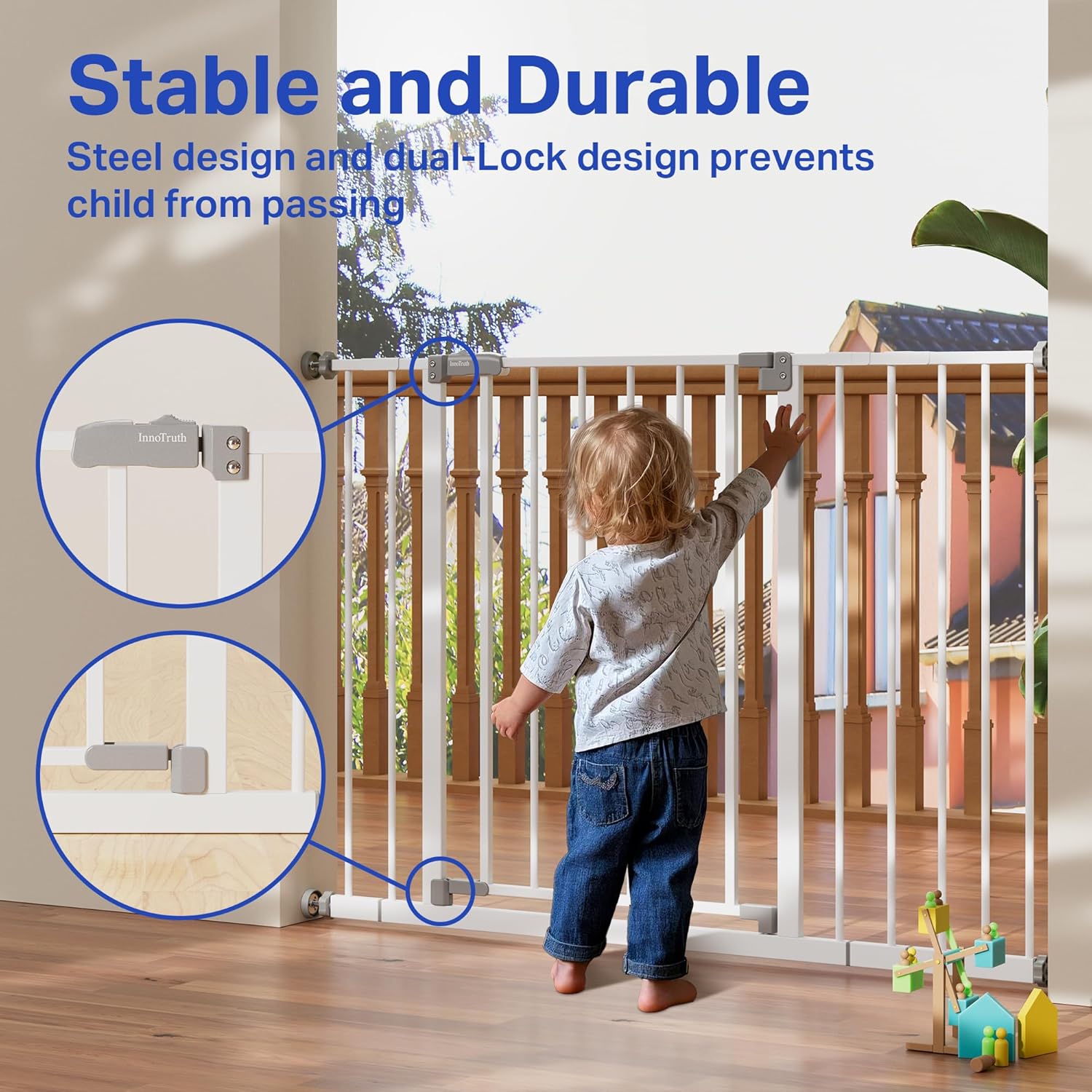 Stable and Durable

Steel design and dual-Lock design prevents child from passing

InnoTruth

InnoTruth